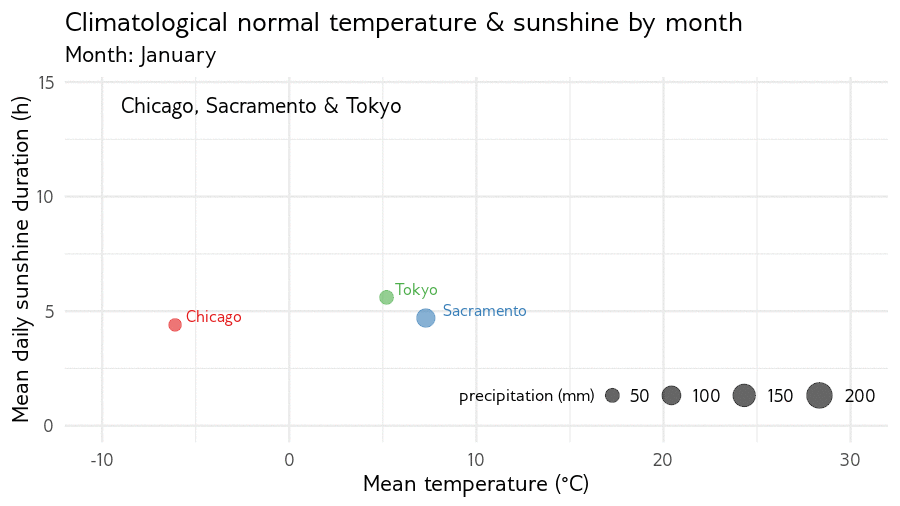 Climatological normal temperature & sunshine by month
Month: January

Chicago, Sacramento & Tokyo

Mean daily sunshine duration (h)

15
10
5
0

Tokyo
Chicago
Sacramento

precipitation (mm) 50 100 150 200

-10 0 10 20 30
Mean temperature (°C)